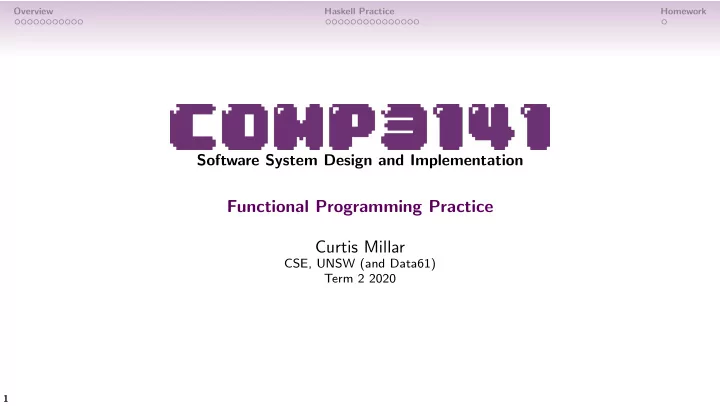 Overview

Haskell Practice

Homework

COMP3141
Software System Design and Implementation

Functional Programming Practice

Curtis Millar
CSE, UNSW (and Data61)
Term 2 2020

1